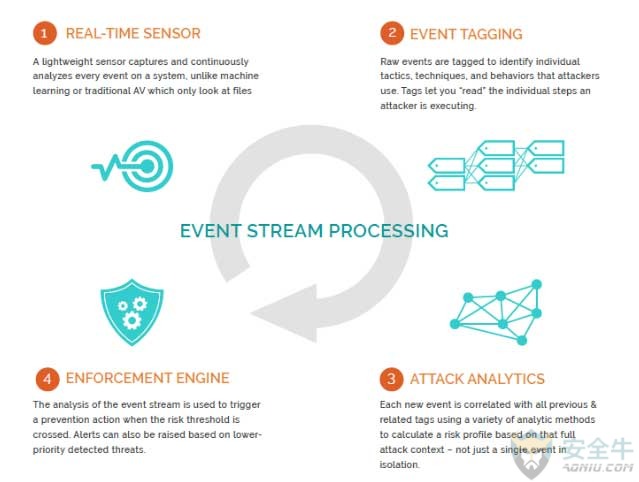 1 REAL-TIME SENSOR

A lightweight sensor captures and continuously analyzes every event on a system, unlike machine learning or traditional AV which only look at files

2 EVENT TAGGING

Raw events are tagged to identify individual tactics, techniques, and behaviors that attackers use. Tags let you "read" the individual steps an attacker is executing.

EVENT STREAM PROCESSING

4 ENFORCEMENT ENGINE

The analysis of the event stream is used to trigger a prevention action when the risk threshold is crossed. Alerts can also be raised based on lower-priority detected threats.

3 ATTACK ANALYTICS

Each new event is correlated with all previous & related tags using a variety of analytic methods to calculate a risk profile based on that full attack context – not just a single event in isolation.

安全牛
AQNIU.COM